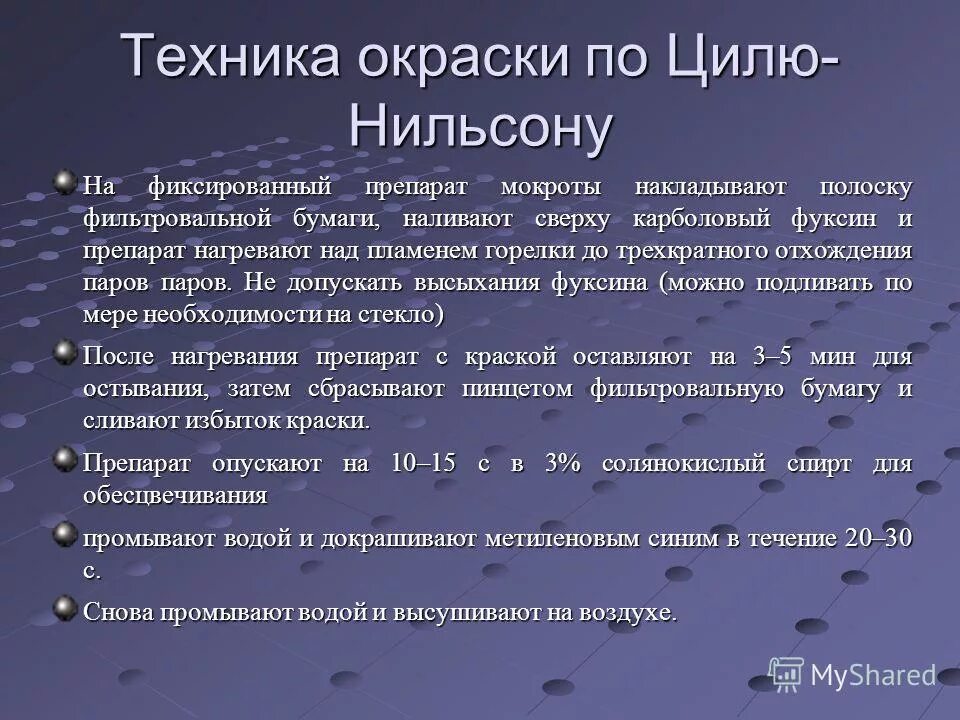 Техника окраски по Цилю-Нильсону

На фиксированный препарат мокроты накладывают полоску фильтровальной бумаги, наливают сверху карболовый фуксин и препарат нагревают над пламенем горелки до трехкратного отхождения паров паров. Не допускать высыхания фуксина (можно подливать по мере необходимости на стекло)

После нагревания препарат с краской оставляют на 3–5 мин для остывания, затем сбрасывают пинцетом фильтровальную бумагу и сливают избыток краски.

Препарат опускают на 10–15 с в 3% солянокислый спирт для обесцвечивания

промывают водой и докрашивают метиленовым синим в течение 20–30 с.

Снова промывают водой и высушивают на воздухе.

MyShared